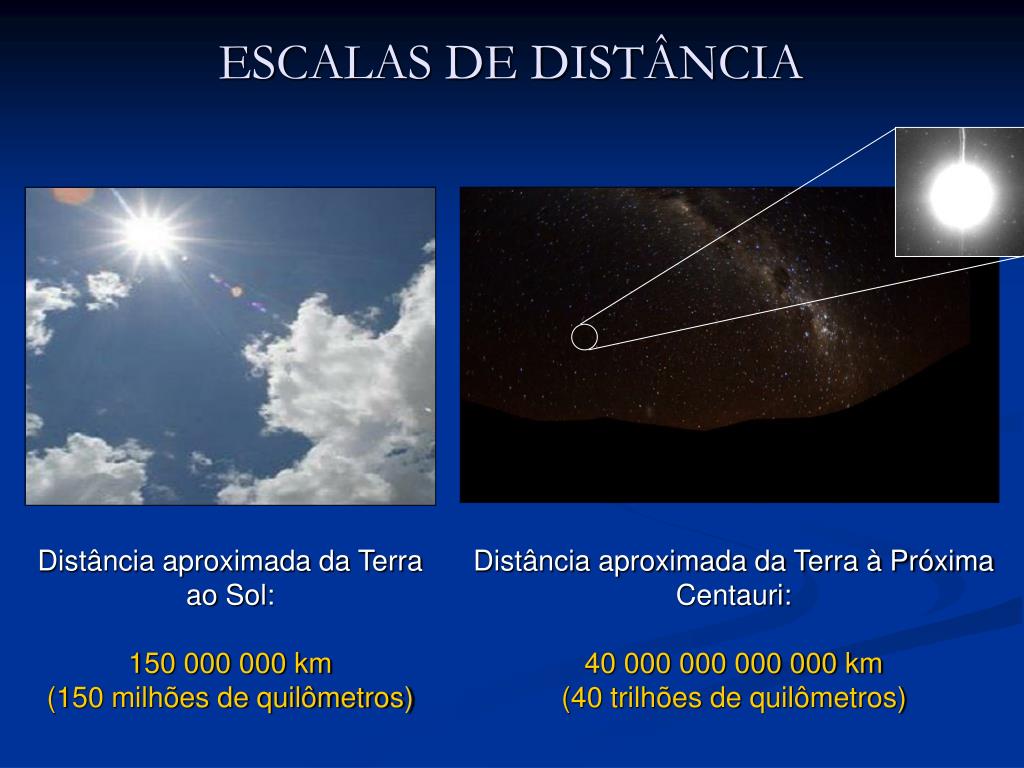 ESCALAS DE DISTÂNCIA

Distância aproximada da Terra ao Sol:

150 000 000 km
(150 milhões de quilômetros)

Distância aproximada da Terra à Próxima Centauri:

40 000 000 000 000 km
(40 trilhões de quilômetros)